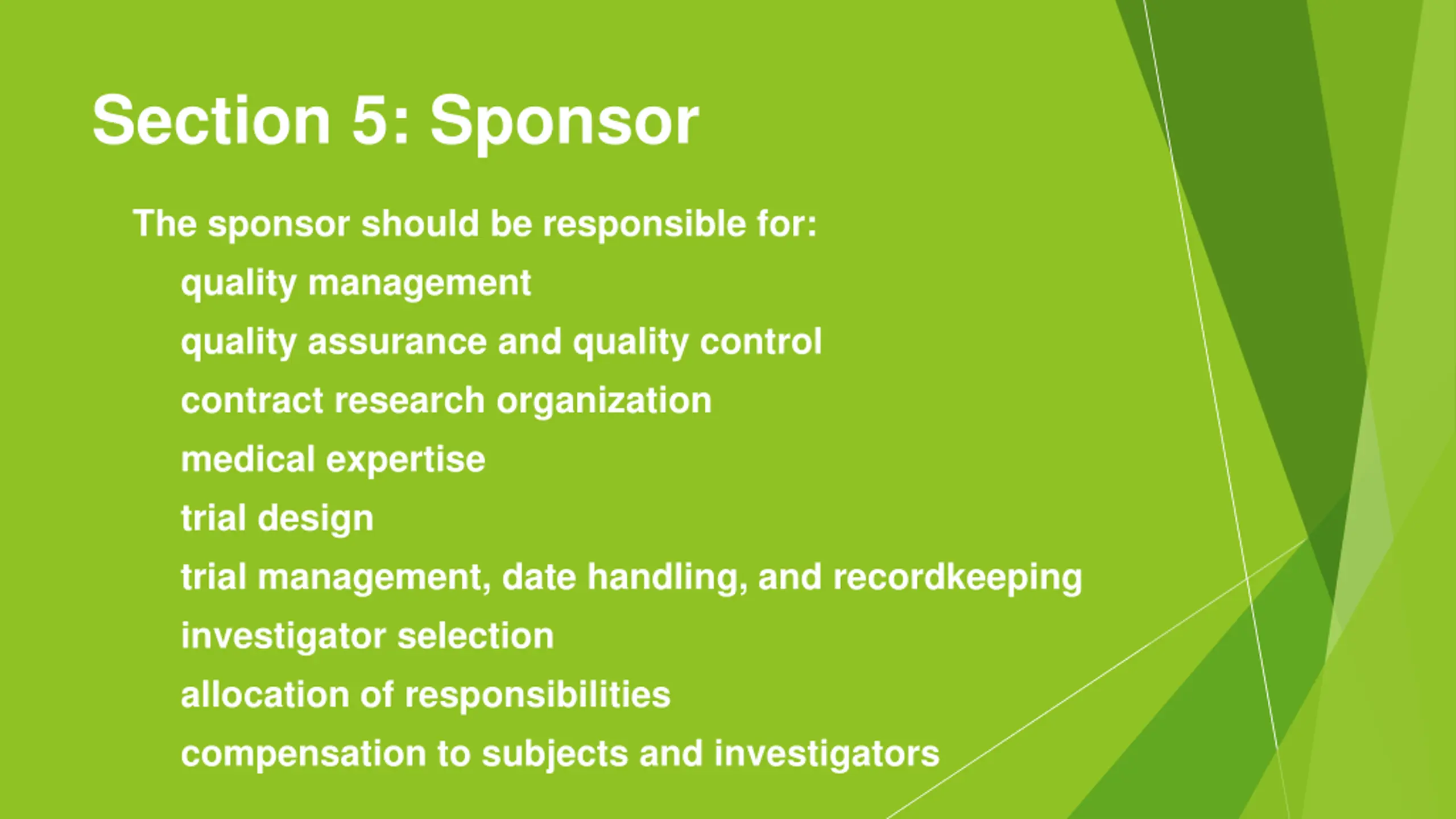 Section 5: Sponsor

The sponsor should be responsible for:

quality management

quality assurance and quality control

contract research organization

medical expertise

trial design

trial management, date handling, and recordkeeping

investigator selection

allocation of responsibilities

compensation to subjects and investigators